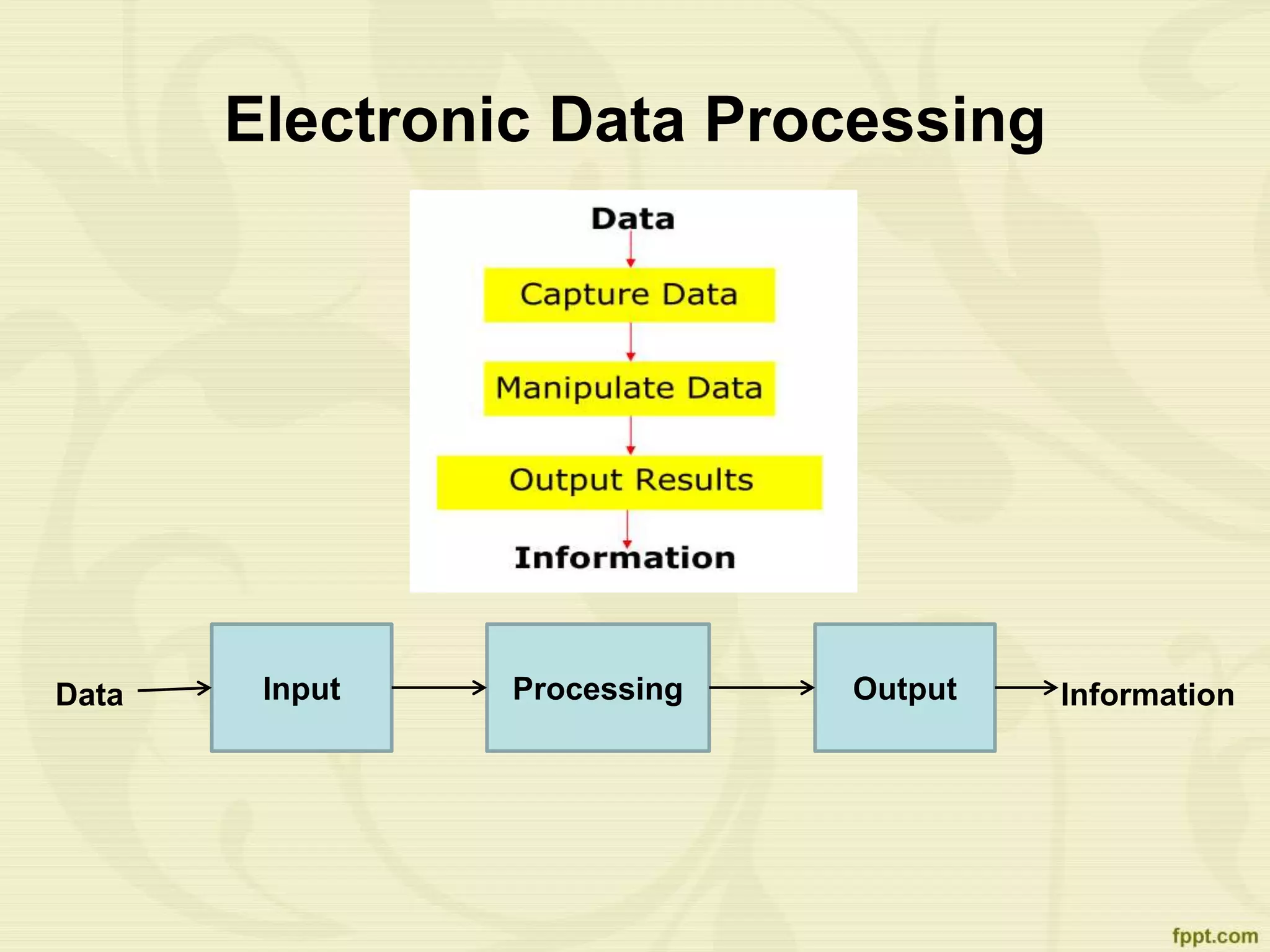 Electronic Data Processing

Data

Capture Data

Manipulate Data

Output Results

Information

Data

Input

Processing

Output

Information

fppt.com